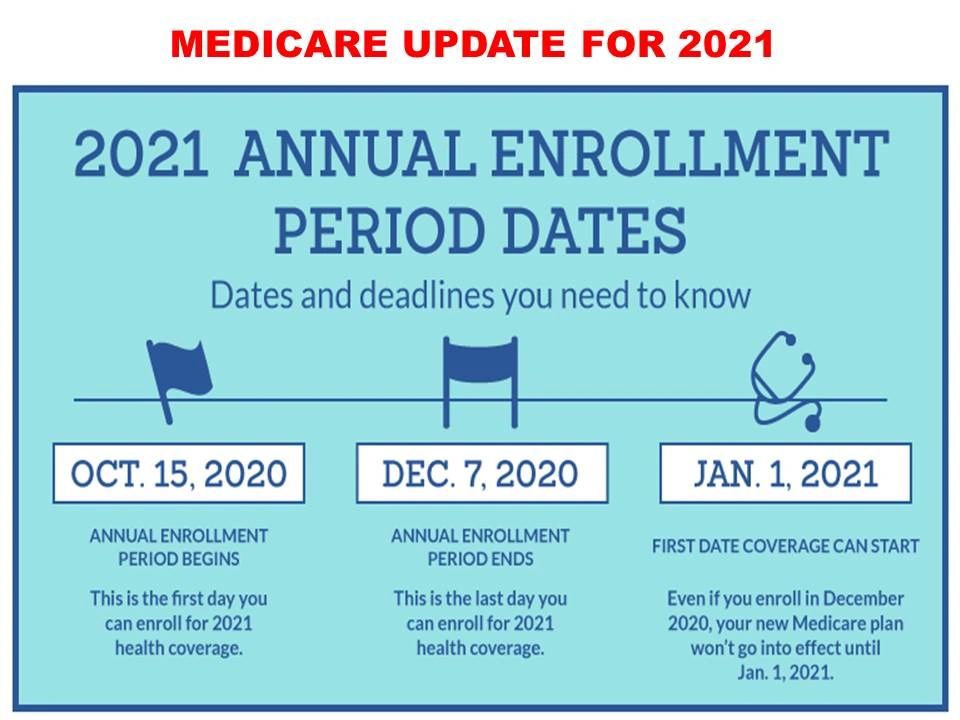 MEDICARE UPDATE FOR 2021

2021 ANNUAL ENROLLMENT PERIOD DATES

Dates and deadlines you need to know

OCT. 15, 2020

ANNUAL ENROLLMENT PERIOD BEGINS

This is the first day you can enroll for 2021 health coverage.

DEC. 7, 2020

ANNUAL ENROLLMENT PERIOD ENDS

This is the last day you can enroll for 2021 health coverage.

JAN. 1, 2021

FIRST DATE COVERAGE CAN START

Even if you enroll in December 2020, your new Medicare plan won't go into effect until Jan. 1, 2021.